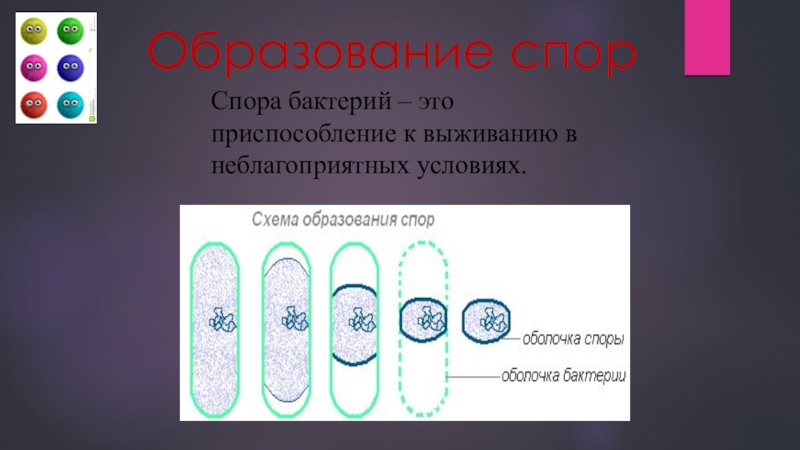 Образование спор

Спора бактерий – это приспособление к выживанию в неблагоприятных условиях.

Схема образования спор

оболочка споры

оболочка бактерии